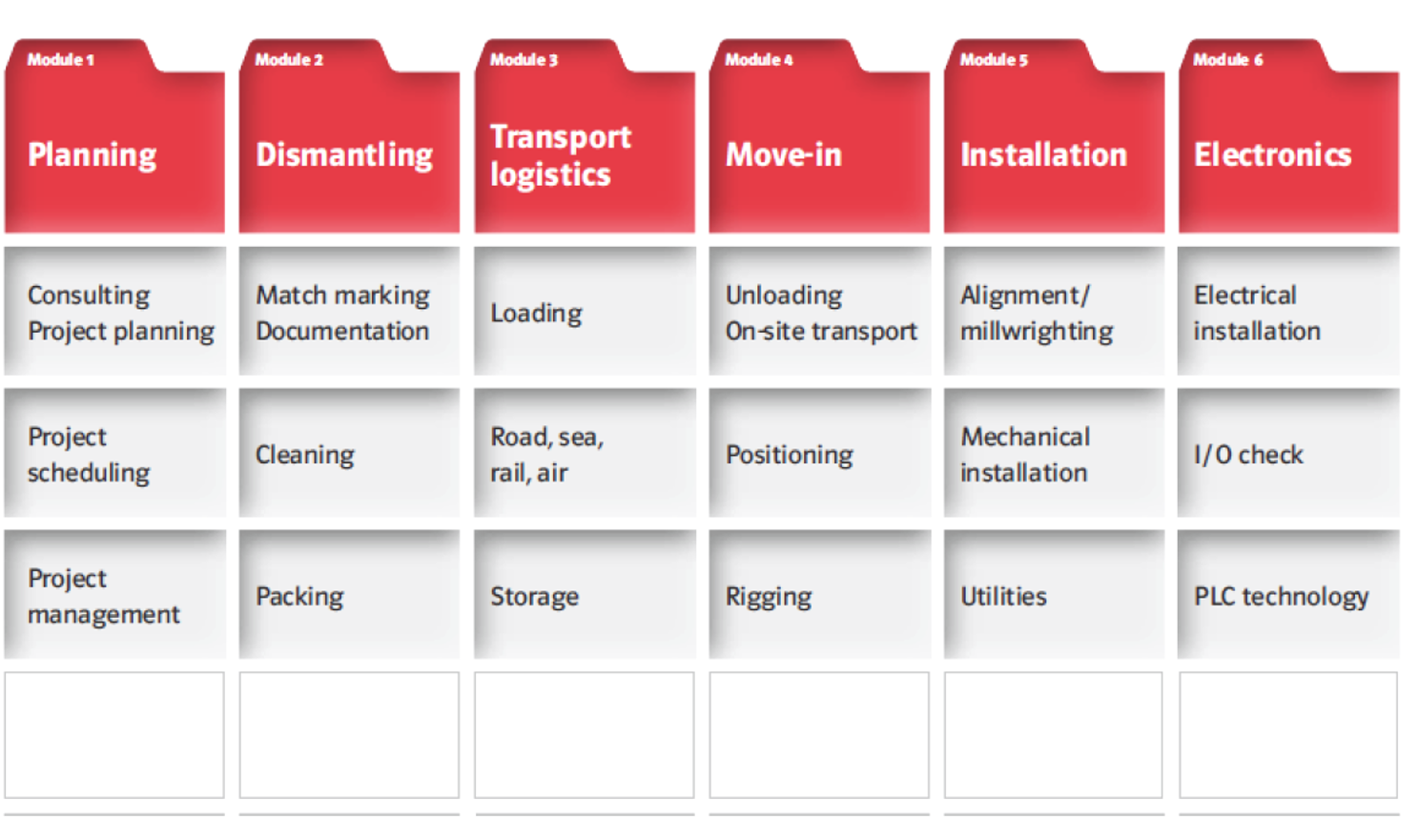 | Module 1 Planning | Module 2 Dismantling | Module 3 Transport logistics | Module 4 Move-in | Module 5 Installation | Module 6 Electronics |
|---|---|---|---|---|---|
| Consulting Project planning | Match marking Documentation | Loading | Unloading On-site transport | Alignment/ millwrighting | Electrical installation |
| Project scheduling | Cleaning | Road, sea, rail, air | Positioning | Mechanical installation | I/O check |
| Project management | Packing | Storage | Rigging | Utilities | PLC technology |
| | | | | | |